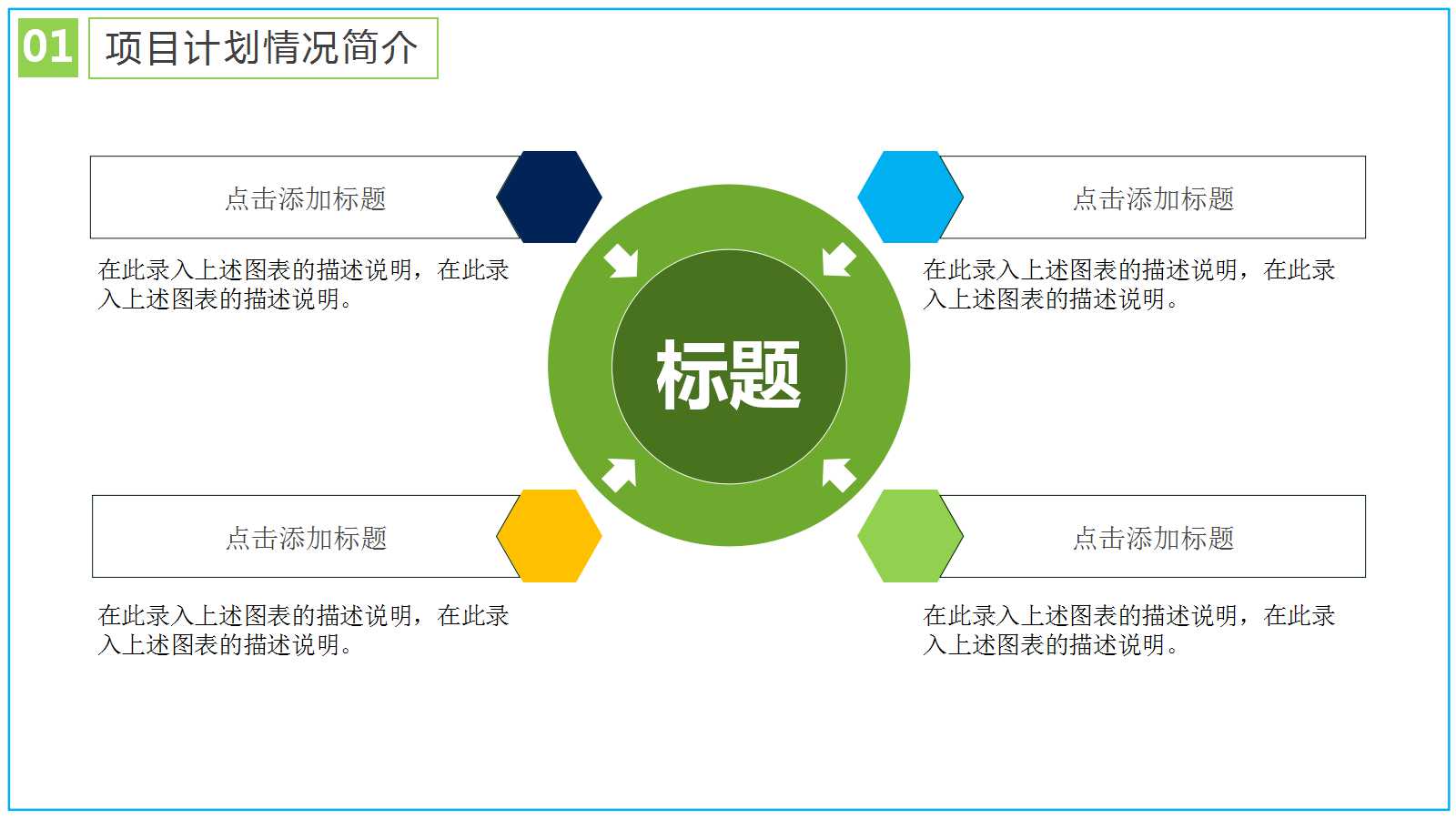 01 项目计划情况简介

点击添加标题

在此录入上述图表的描述说明，在此录入上述图表的描述说明。

点击添加标题

在此录入上述图表的描述说明，在此录入上述图表的描述说明。

标题

点击添加标题

在此录入上述图表的描述说明，在此录入上述图表的描述说明。

点击添加标题

在此录入上述图表的描述说明，在此录入上述图表的描述说明。